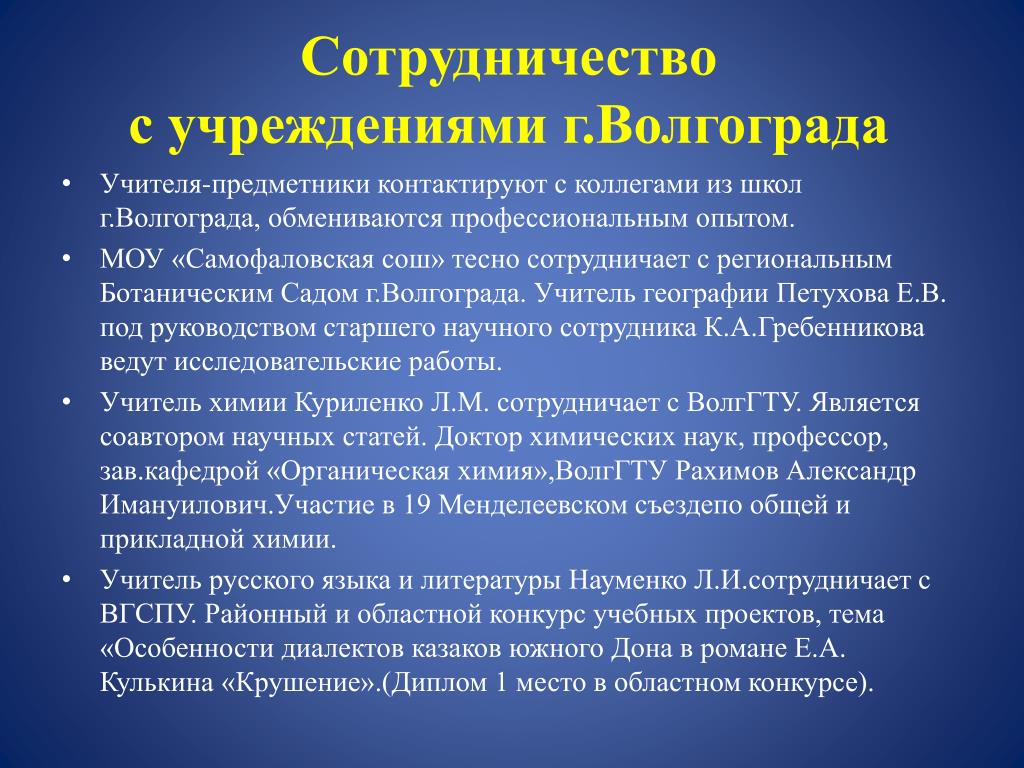 Сотрудничество
с учреждениями г.Волгограда

• Учителя-предметники контактируют с коллегами из школ г.Волгограда, обмениваются профессиональным опытом.
• МОУ «Самофаловская сош» тесно сотрудничает с региональным Ботаническим Садом г.Волгограда. Учитель географии Петухова Е.В. под руководством старшего научного сотрудника К.А.Гребенникова ведут исследовательские работы.
• Учитель химии Куриленко Л.М. сотрудничает с ВолгГТУ. Является соавтором научных статей. Доктор химических наук, профессор, зав.кафедрой «Органическая химия»,ВолгГТУ Рахимов Александр Имануилович.Участие в 19 Менделеевском съездепо общей и прикладной химии.
• Учитель русского языка и литературы Науменко Л.И.сотрудничает с ВГСПУ. Районный и областной конкурс учебных проектов, тема «Особенности диалектов казаков южного Дона в романе Е.А. Кулькина «Крушение».(Диплом 1 место в областном конкурсе).